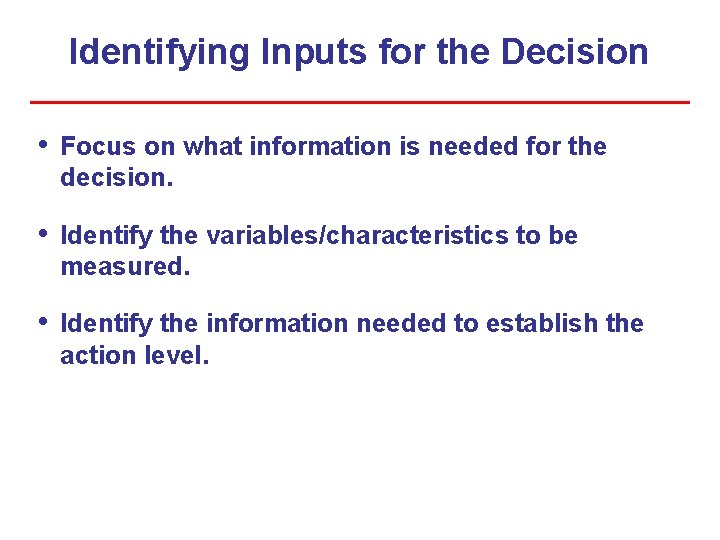 Identifying Inputs for the Decision

• Focus on what information is needed for the decision.

• Identify the variables/characteristics to be measured.

• Identify the information needed to establish the action level.